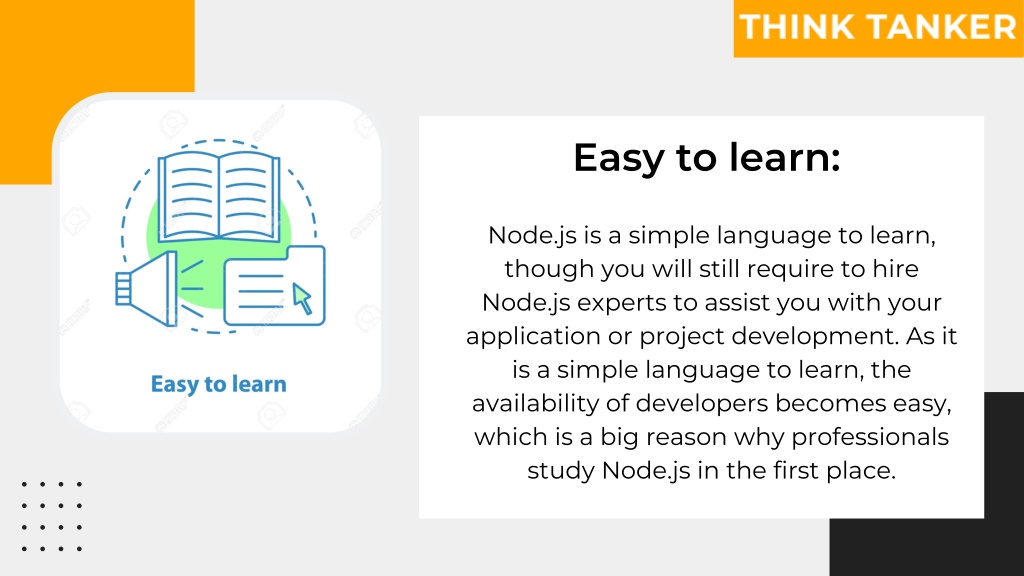 THINK TANKER

Easy to learn

Easy to learn:

Node.js is a simple language to learn, though you will still require to hire Node.js experts to assist you with your application or project development. As it is a simple language to learn, the availability of developers becomes easy, which is a big reason why professionals study Node.js in the first place.